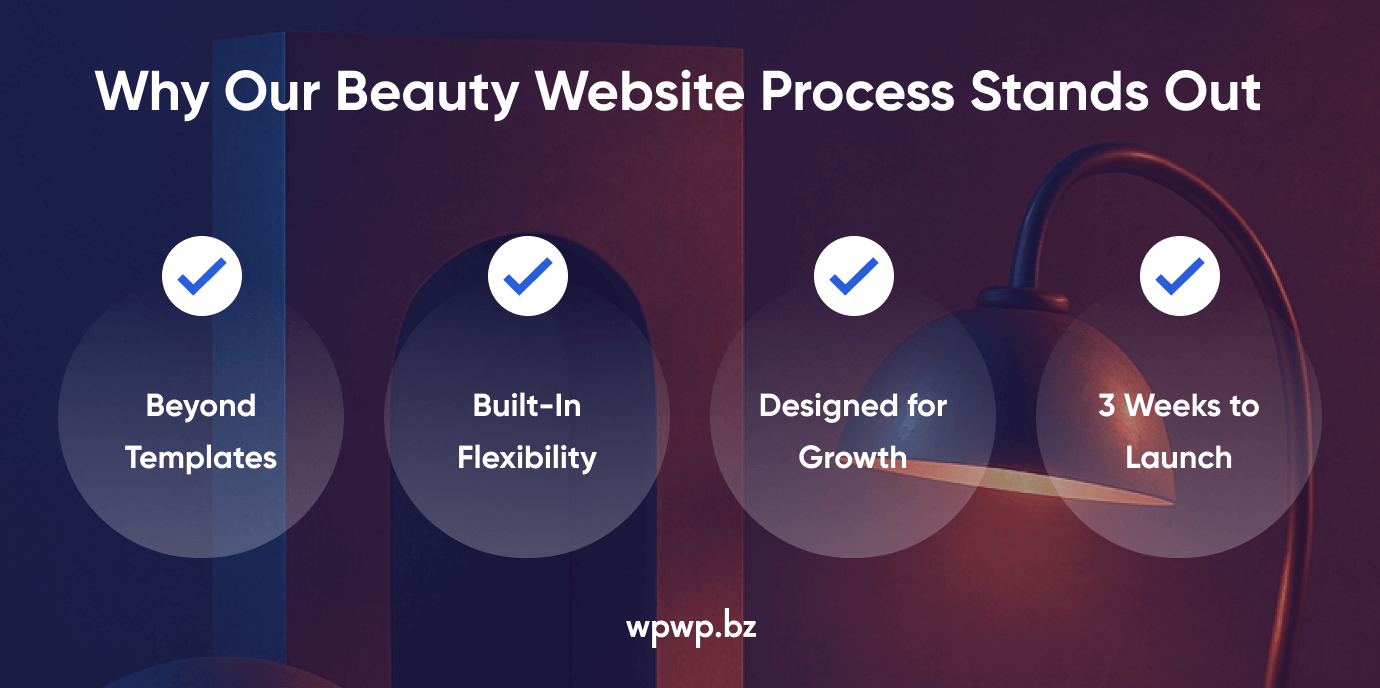 Why Our Beauty Website Process Stands Out

Beyond Templates

Built-In Flexibility

Designed for Growth

3 Weeks to Launch

wpwp.bz